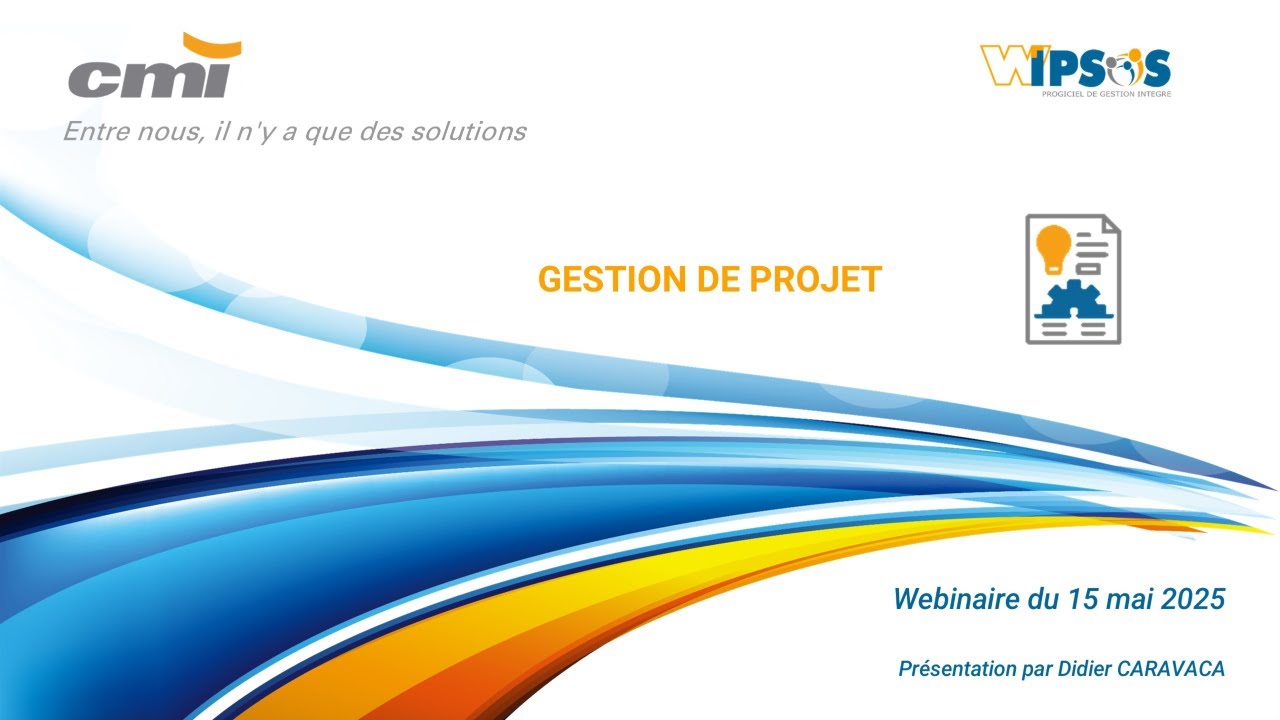 cmi

Entre nous, il n'y a que des solutions

WIPSOS
PROGICIEL DE GESTION INTEGRE

GESTION DE PROJET

Webinaire du 15 mai 2025

Présentation par Didier CARAVACA